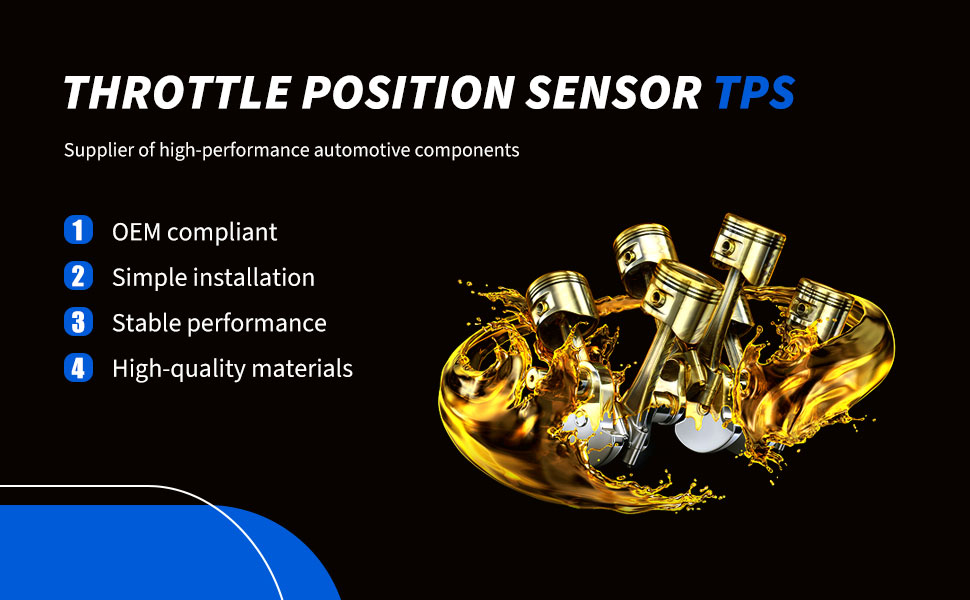 THROTTLE POSITION SENSOR TPS

Supplier of high-performance automotive components

1 OEM compliant
2 Simple installation
3 Stable performance
4 High-quality materials